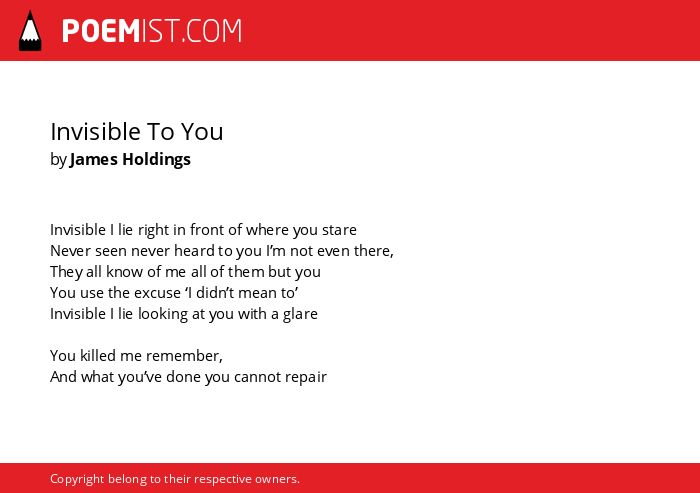 POEMIST.COM

Invisible To You
by James Holdings

Invisible I lie right in front of where you stare
Never seen never heard to you I'm not even there,
They all know of me all of them but you
You use the excuse 'I didn't mean to'
Invisible I lie looking at you with a glare

You killed me remember,
And what you've done you cannot repair

Copyright belong to their respective owners.